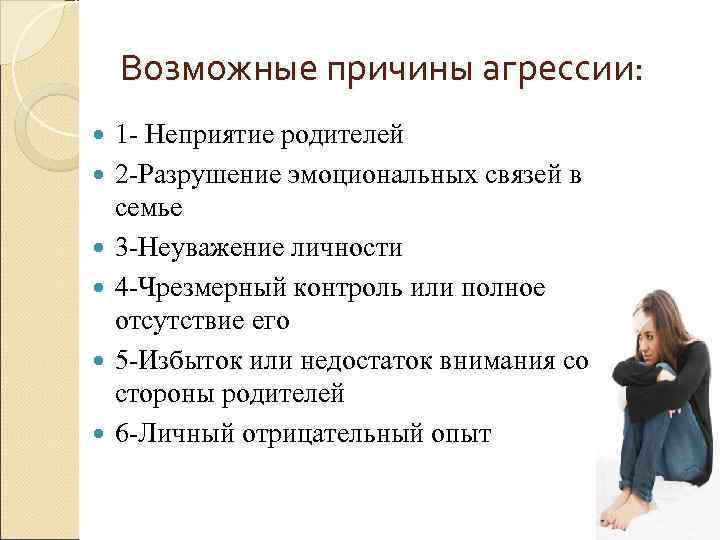 Возможные причины агрессии:

- 1- Неприятие родителей
- 2-Разрушение эмоциональных связей в семье
- 3-Неуважение личности
- 4-Чрезмерный контроль или полное отсутствие его
- 5-Избыток или недостаток внимания со стороны родителей
- 6-Личный отрицательный опыт